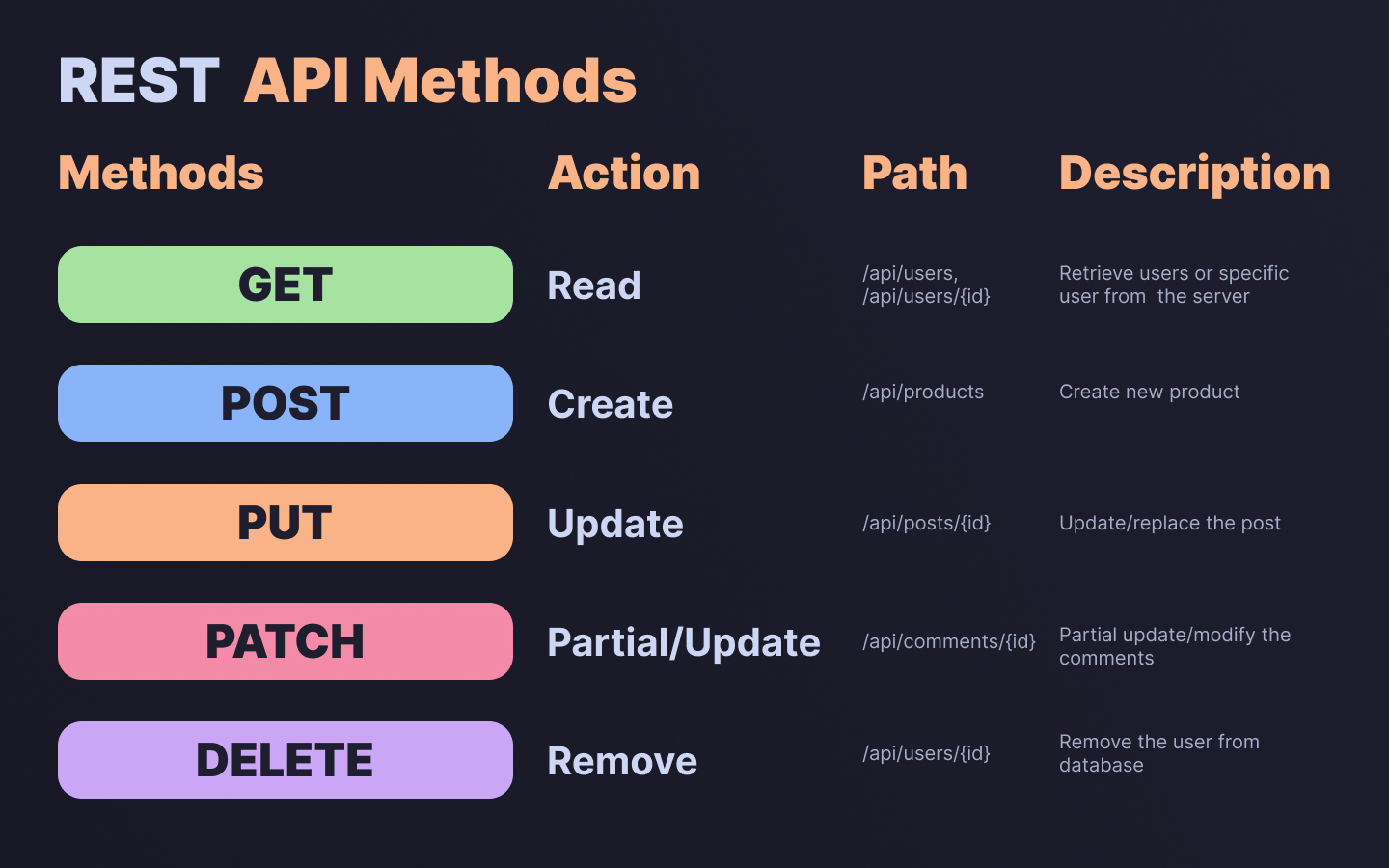 REST API Methods

| Methods | Action | Path | Description |
|---|---|---|---|
| GET | Read | /api/users, /api/users/{id} | Retrieve users or specific user from the server |
| POST | Create | /api/products | Create new product |
| PUT | Update | /api/posts/{id} | Update/replace the post |
| PATCH | Partial/Update | /api/comments/{id} | Partial update/modify the comments |
| DELETE | Remove | /api/users/{id} | Remove the user from database |